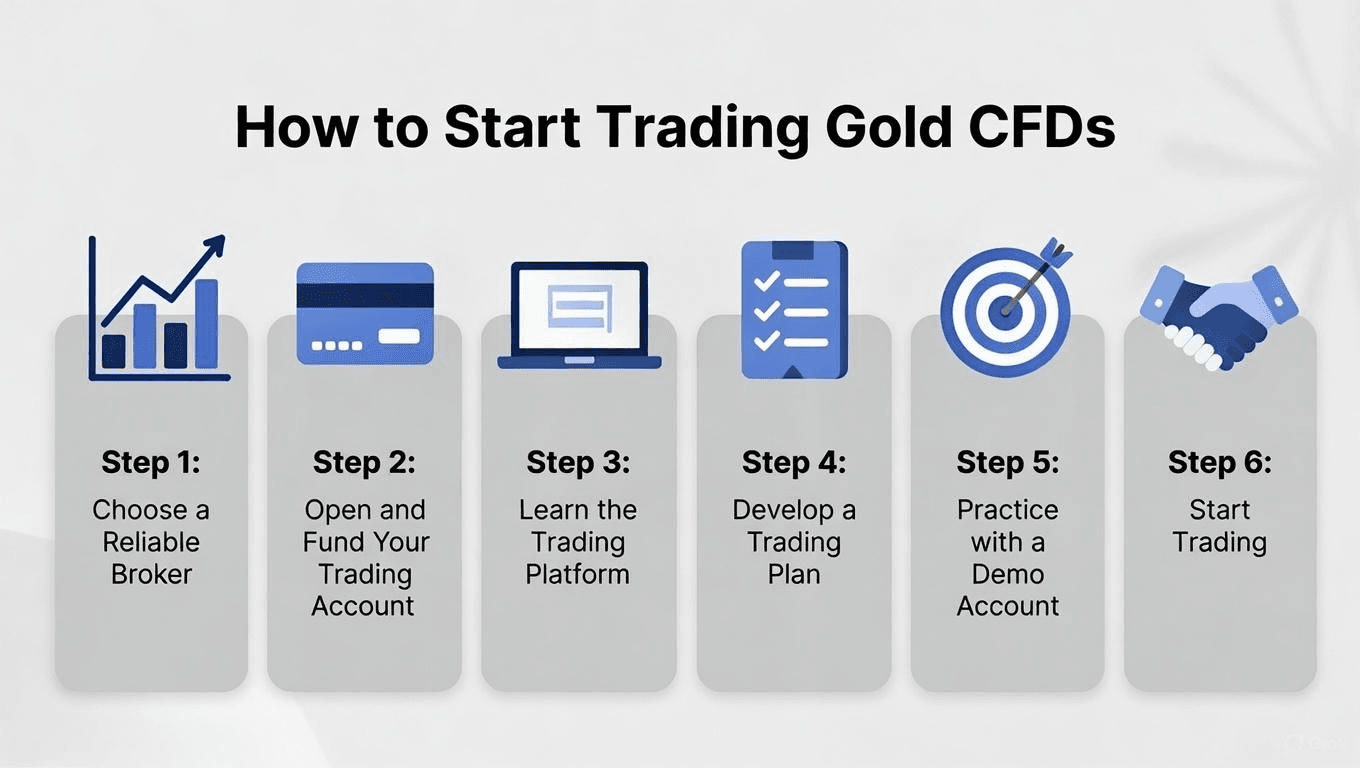 How to Start Trading Gold CFDs

Step 1:
Choose a Reliable Broker

Step 2:
Open and Fund Your Trading Account

Step 3:
Learn the Trading Platform

Step 4:
Develop a Trading Plan

Step 5:
Practice with a Demo Account

Step 6:
Start Trading